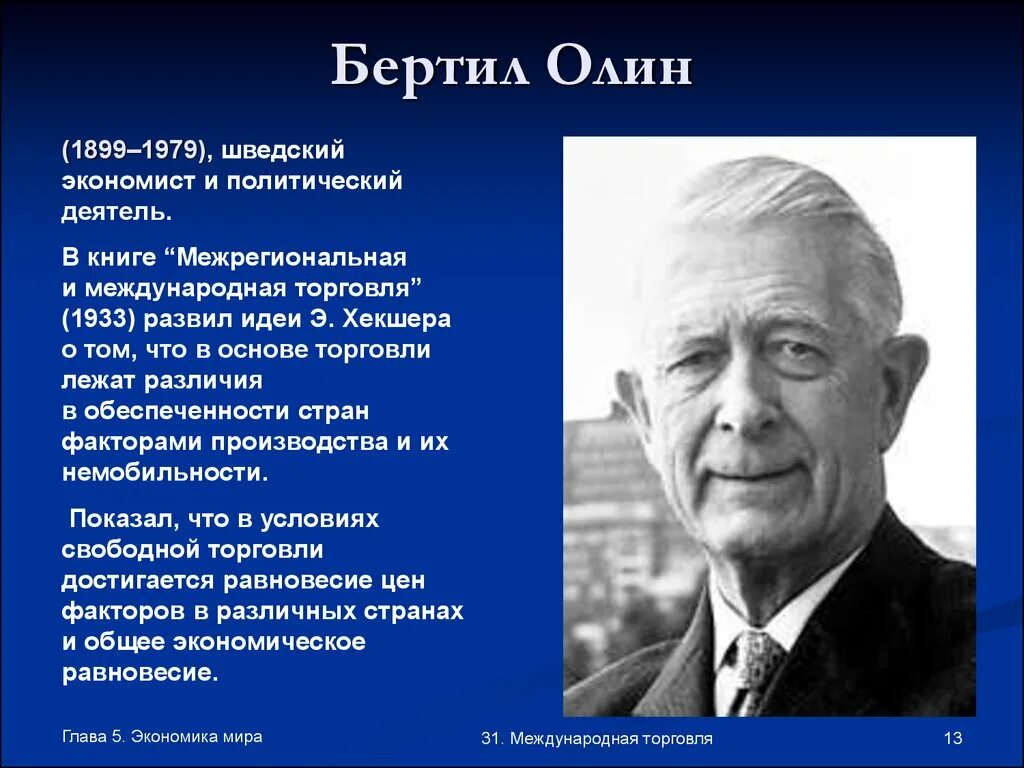 Бертил Олин

(1899–1979), шведский экономист и политический деятель.

В книге “Межрегиональная и международная торговля” (1933) развил идеи Э. Хекшера о том, что в основе торговли лежат различия в обеспеченности стран факторами производства и их немобильности.

Показал, что в условиях свободной торговли достигается равновесие цен факторов в различных странах и общее экономическое равновесие.

Глава 5. Экономика мира

31. Международная торговля

13